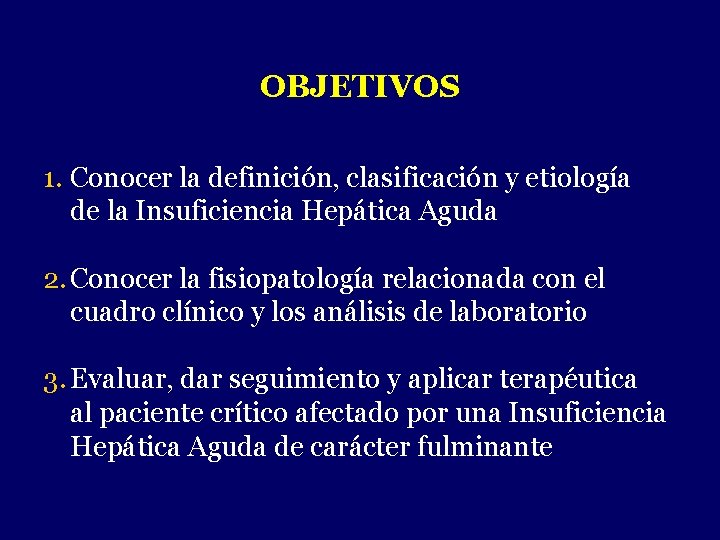 OBJETIVOS

1. Conocer la definición, clasificación y etiología de la Insuficiencia Hepática Aguda

2. Conocer la fisiopatología relacionada con el cuadro clínico y los análisis de laboratorio

3. Evaluar, dar seguimiento y aplicar terapéutica al paciente crítico afectado por una Insuficiencia Hepática Aguda de carácter fulminante